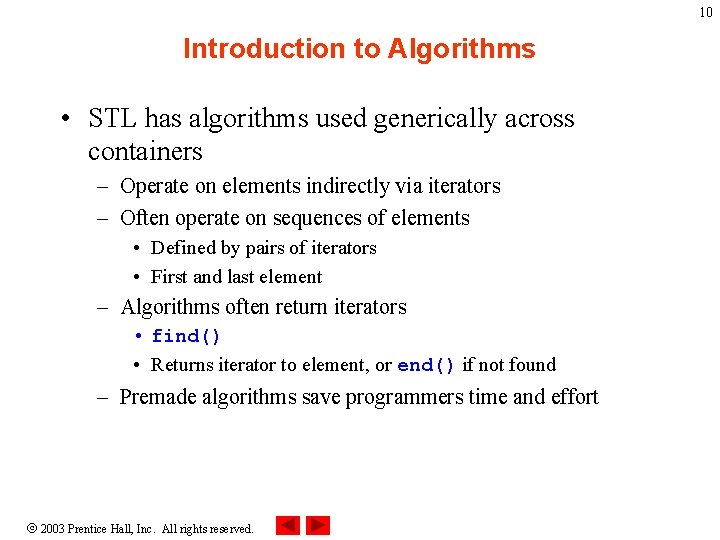 10

Introduction to Algorithms

• STL has algorithms used generically across containers
– Operate on elements indirectly via iterators
– Often operate on sequences of elements
• Defined by pairs of iterators
• First and last element
– Algorithms often return iterators
• find()
• Returns iterator to element, or end() if not found
– Premade algorithms save programmers time and effort

© 2003 Prentice Hall, Inc. All rights reserved.